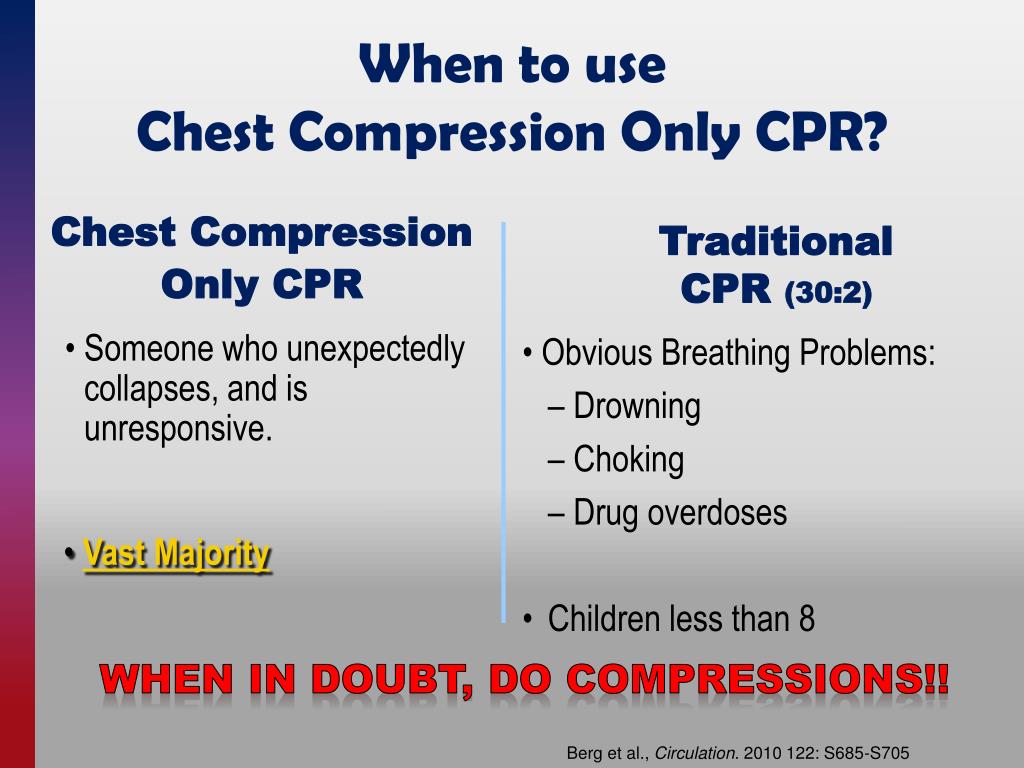 When to use
Chest Compression Only CPR?

Chest Compression Only CPR

• Someone who unexpectedly collapses, and is unresponsive.

• Vast Majority

Traditional CPR (30:2)

• Obvious Breathing Problems:
– Drowning
– Choking
– Drug overdoses

• Children less than 8

WHEN IN DOUBT, DO COMPRESSIONS!!

Berg et al., Circulation. 2010 122: S685-S705